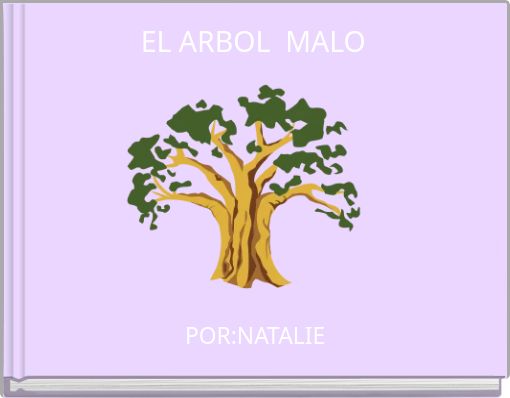 EL ARBOL  MALO

POR:NATALIE